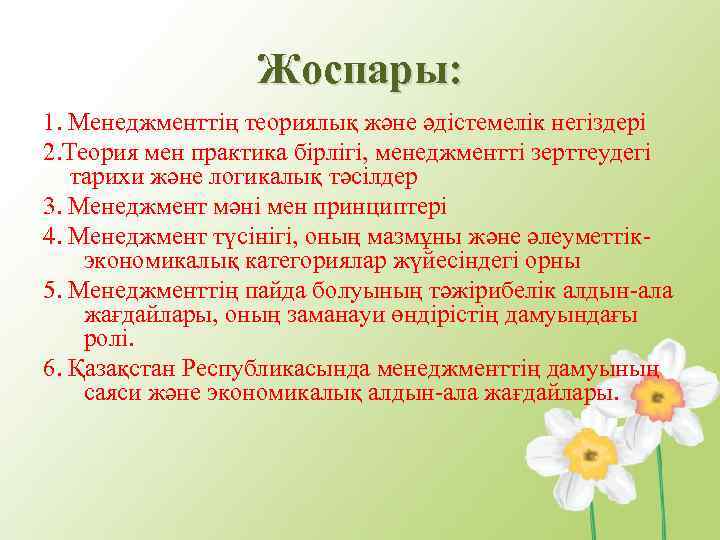 Жоспары:

1. Менеджменттің теориялық және әдістемелік негіздері

2.Теория мен практика бірлігі, менеджментті зерттеудегі тарихи және логикалық тәсілдер

3. Менеджмент мәні мен принциптері

4. Менеджмент түсінігі, оның мазмұны және әлеуметтік-экономикалық категориялар жүйесіндегі орны

5. Менеджменттің пайда болуының тәжірибелік алдын-ала жағдайлары, оның заманауи өндірістің дамуындағы ролі.

6. Қазақстан Республикасында менеджменттің дамуының саяси және экономикалық алдын-ала жағдайлары.